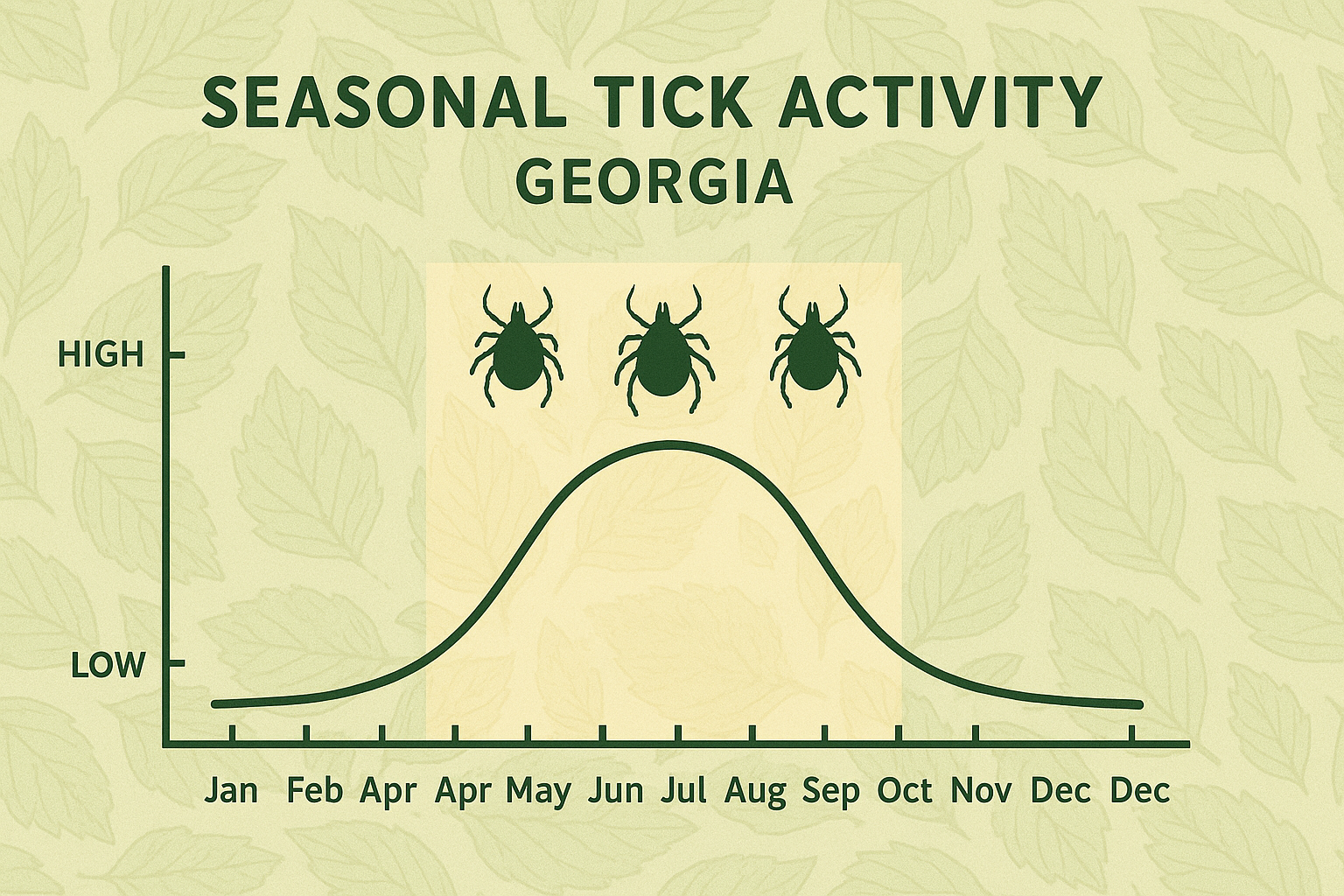 SEASONAL TICK ACTIVITY
GEORGIA

HIGH

LOW

Jan Feb Apr Apr May Jun Jul Aug Sep Oct Nov Dec Dec